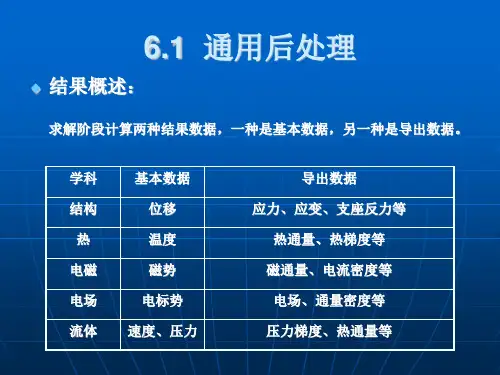 6.1 通用后处理

结果概述：

求解阶段计算两种结果数据，一种是基本数据，另一种是导出数据。

| 学科 | 基本数据 | 导出数据 |
|---|---|---|
| 结构 | 位移 | 应力、应变、支座反力等 |
| 热 | 温度 | 热通量、热梯度等 |
| 电磁 | 磁势 | 磁通量、电流密度等 |
| 电场 | 电标势 | 电场、通量密度等 |
| 流体 | 速度、压力 | 压力梯度、热通量等 |